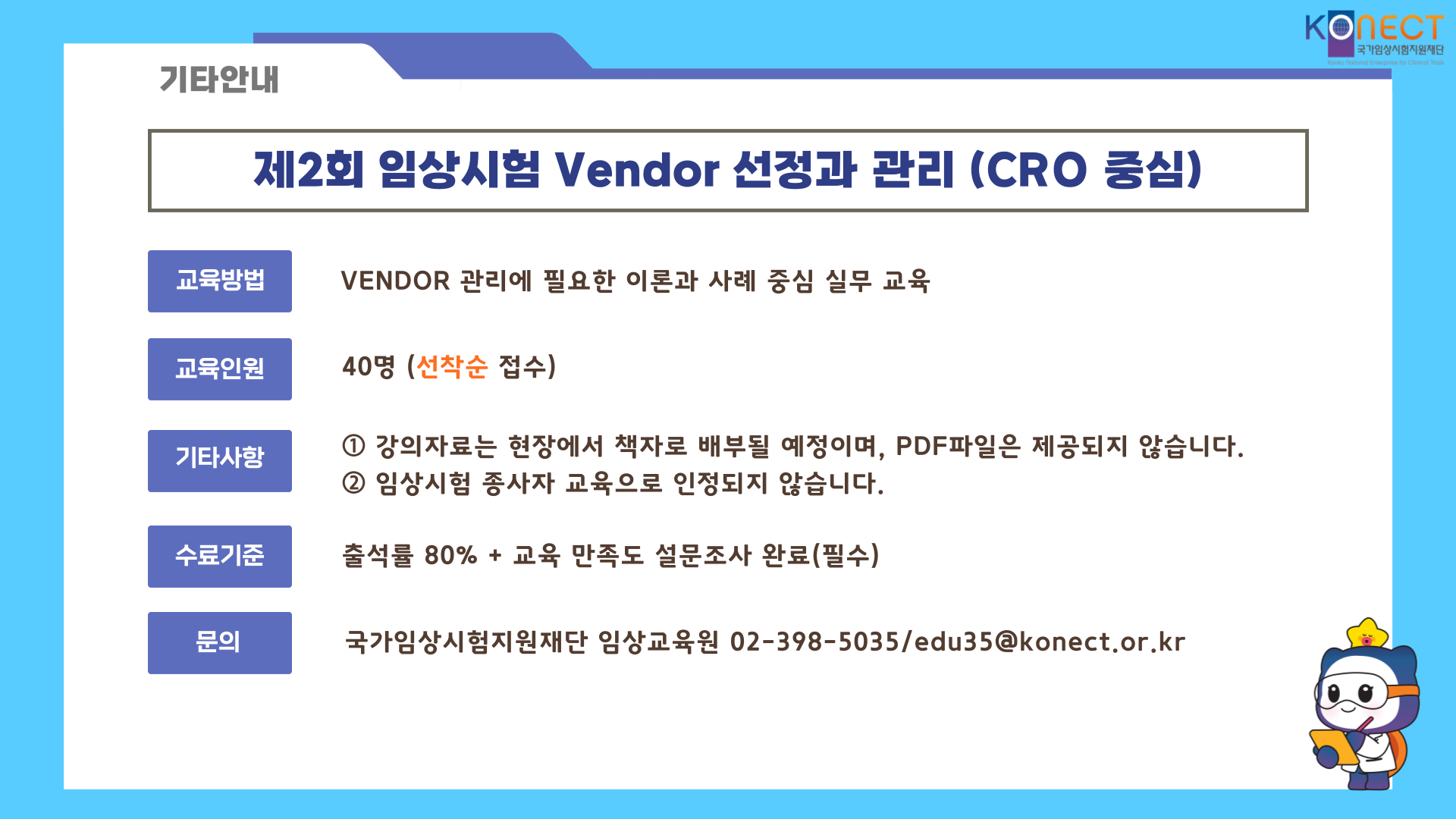 KONECT
국가임상시험지원재단
Korea National Enterprise for Clinical Trials

기타안내

제2회 임상시험 Vendor 선정과 관리 (CRO 중심)

교육방법
VENDOR 관리에 필요한 이론과 사례 중심 실무 교육

교육인원
40명 (선착순 접수)

기타사항
① 강의자료는 현장에서 책자로 배부될 예정이며, PDF파일은 제공되지 않습니다.
② 임상시험 종사자 교육으로 인정되지 않습니다.

수료기준
출석률 80% + 교육 만족도 설문조사 완료(필수)

문의
국가임상시험지원재단 임상교육원 02-398-5035/edu35@konect.or.kr